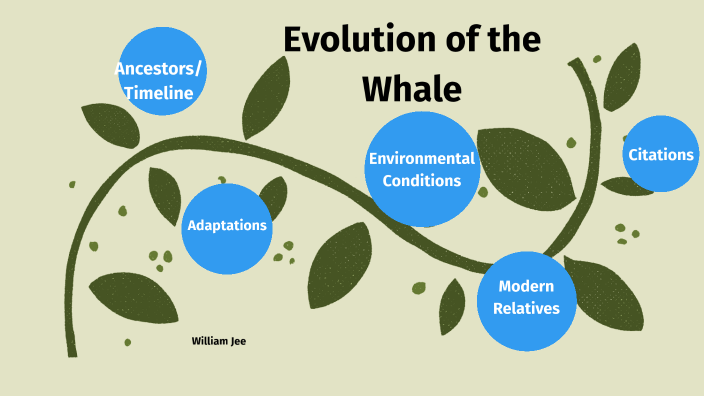 Evolution of the Whale

Ancestors/ Timeline

Environmental Conditions

Citations

Adaptations

Modern Relatives

William Jee